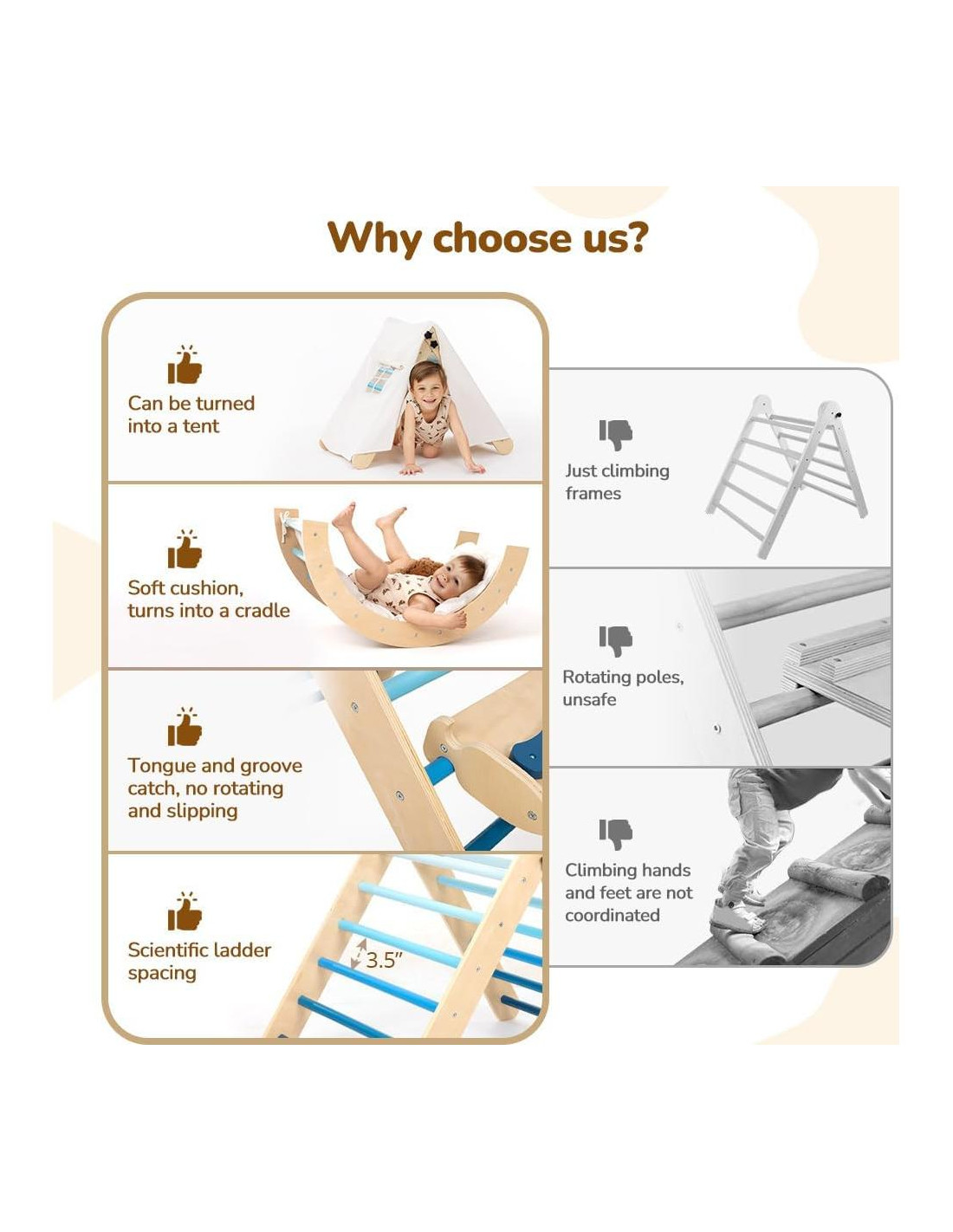 Why choose us?

Can be turned into a tent

Soft cushion, turns into a cradle

Tongue and groove catch, no rotating and slipping

Scientific ladder spacing

3.5"

Just climbing frames

Rotating poles, unsafe

Climbing hands and feet are not coordinated